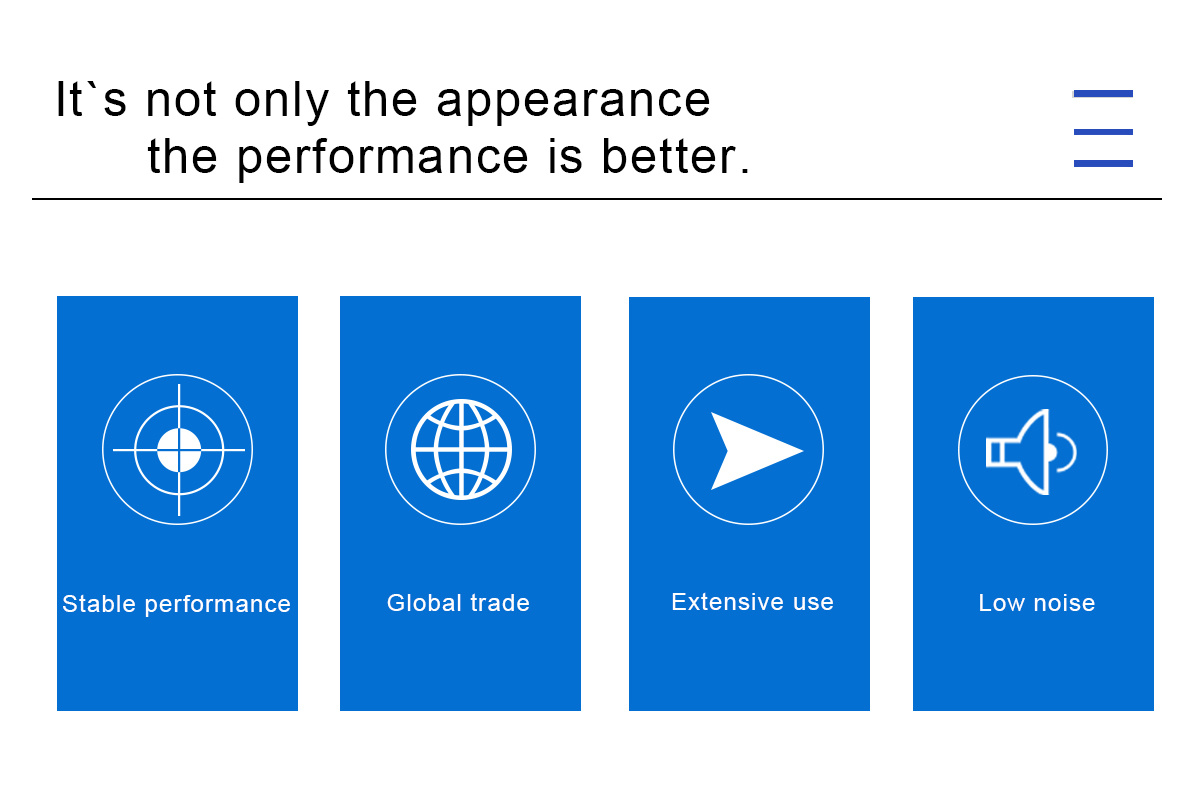 It`s not only the appearance
the performance is better.

Stable performance

Global trade

Extensive use

Low noise